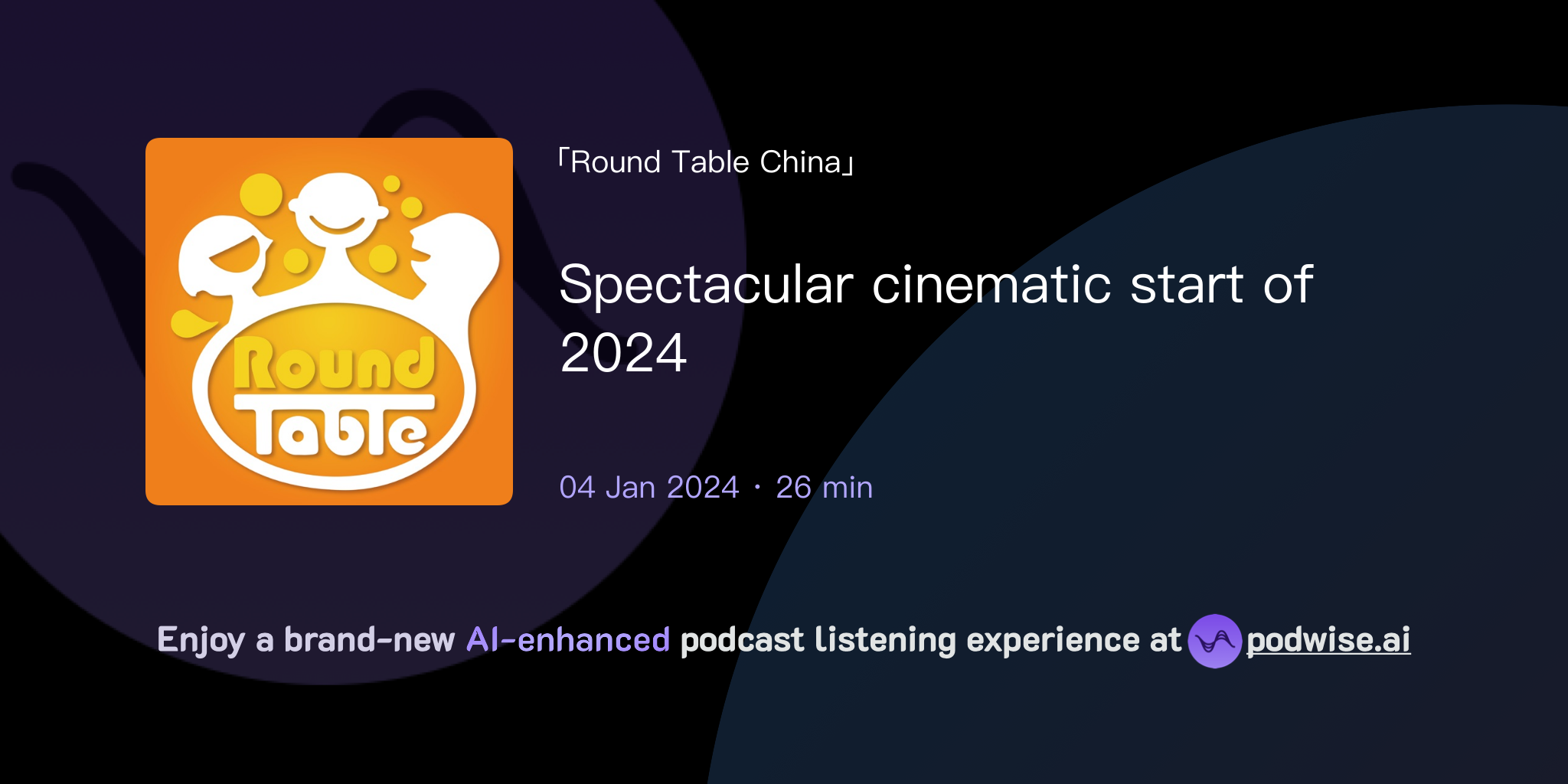 Round Table

「Round Table China」

Spectacular cinematic start of 2024

04 Jan 2024 · 26 min

Enjoy a brand-new AI-enhanced podcast listening experience at podwise.ai